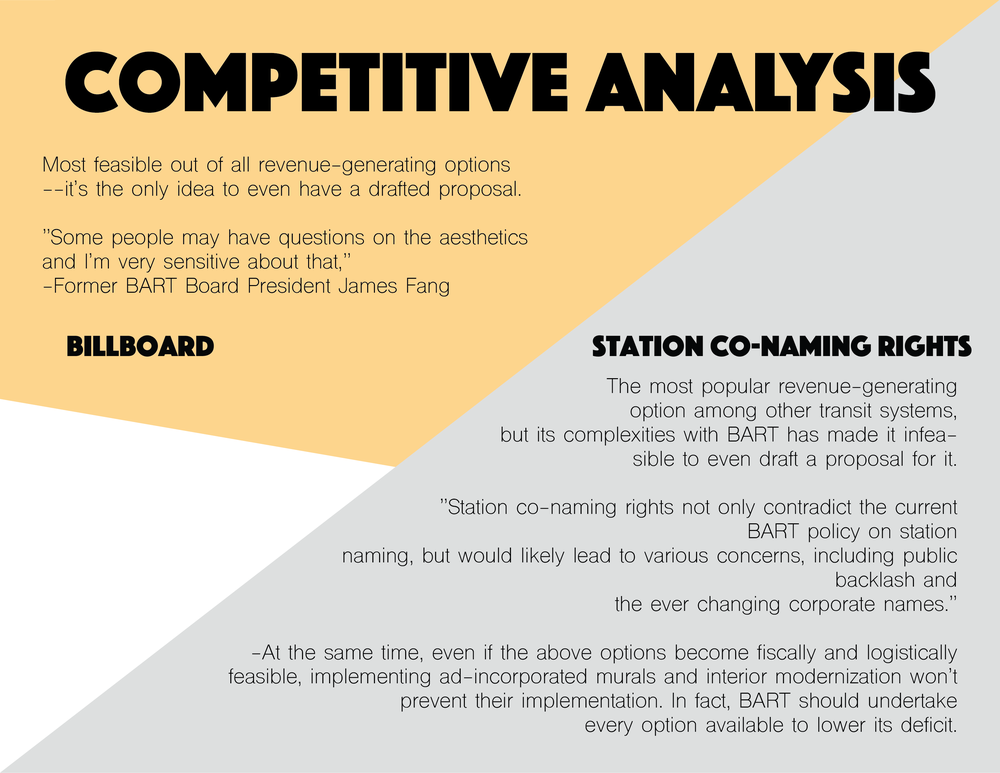 COMPETITIVE ANALYSIS

Most feasible out of all revenue-generating options --it's the only idea to even have a drafted proposal.

"Some people may have questions on the aesthetics and I'm very sensitive about that," -Former BART Board President James Fang

BILLBOARD

STATION CO-NAMING RIGHTS

The most popular revenue-generating option among other transit systems, but its complexities with BART has made it infeasible to even draft a proposal for it.

"Station co-naming rights not only contradict the current BART policy on station naming, but would likely lead to various concerns, including public backlash and the ever changing corporate names."

-At the same time, even if the above options become fiscally and logistically feasible, implementing ad-incorporated murals and interior modernization won't prevent their implementation. In fact, BART should undertake every option available to lower its deficit.